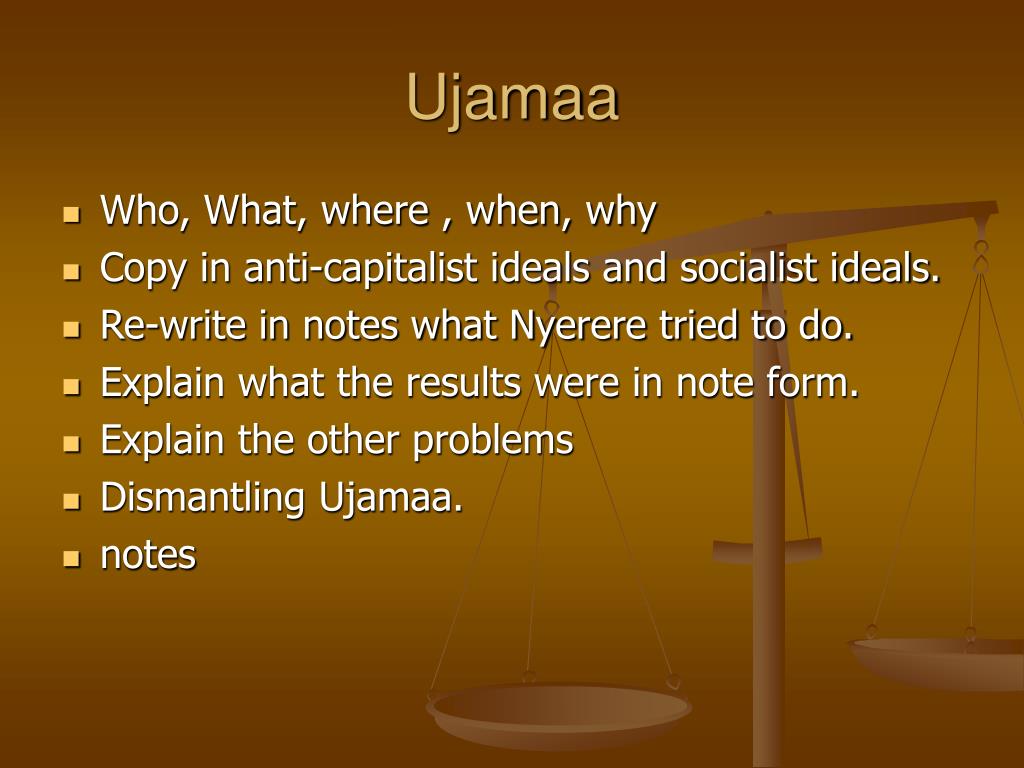 Ujamaa

- Who, What, where , when, why
- Copy in anti-capitalist ideals and socialist ideals.
- Re-write in notes what Nyerere tried to do.
- Explain what the results were in note form.
- Explain the other problems
- Dismantling Ujamaa.
- notes